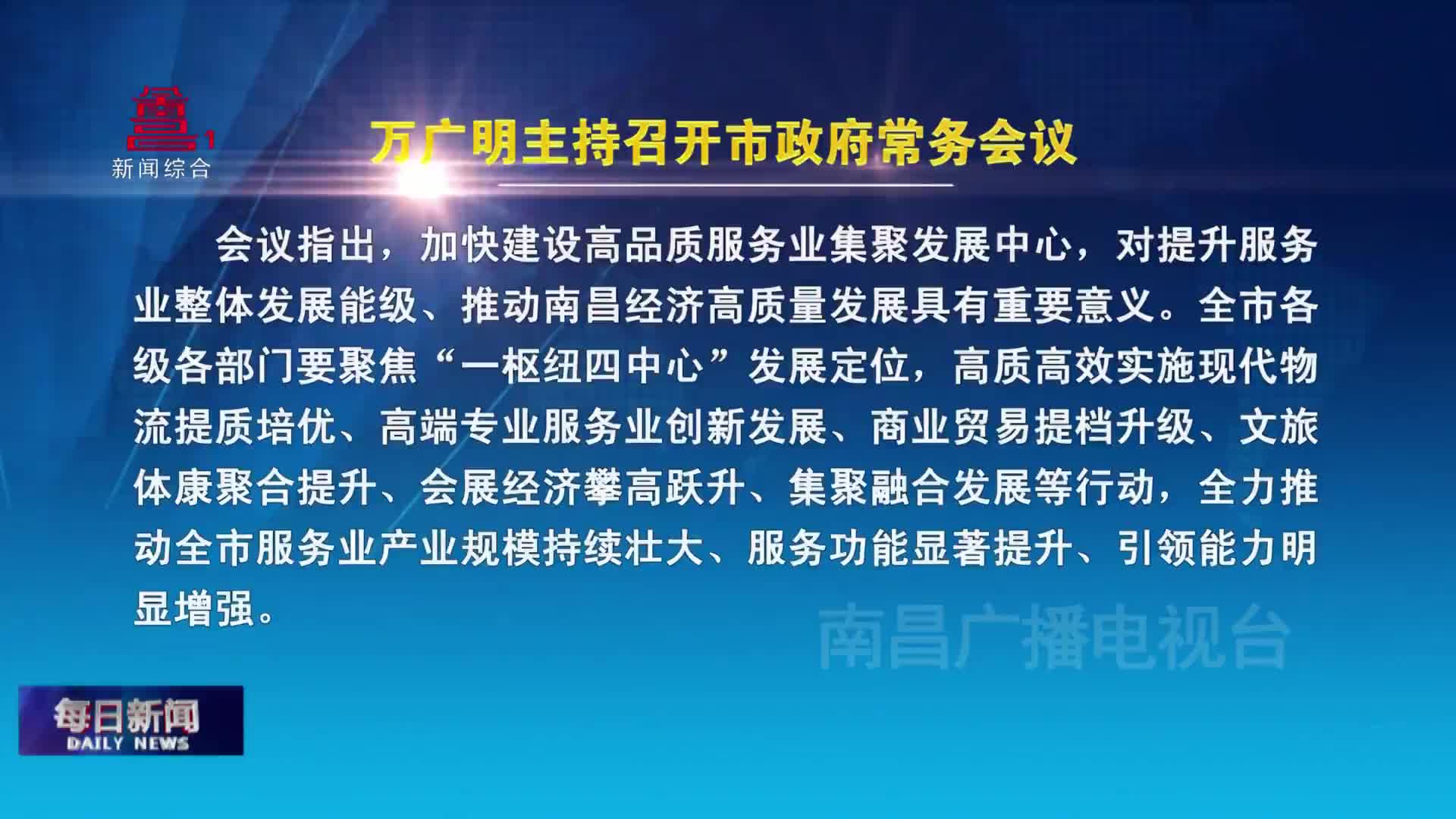 1
新闻综合

万广明主持召开市政府常务会议

会议指出，加快建设高品质服务业集聚发展中心，对提升服务业整体发展能级、推动南昌经济高质量发展具有重要意义。全市各级各部门要聚焦“一枢纽四中心”发展定位，高质高效实施现代物流提质培优、高端专业服务业创新发展、商业贸易提档升级、文旅体康聚合提升、会展经济攀高跃升、集聚融合发展等行动，全力推动全市服务业产业规模持续壮大、服务功能显著提升、引领能力明显增强。

南昌广播电视台

每日新闻
DAILY NEWS